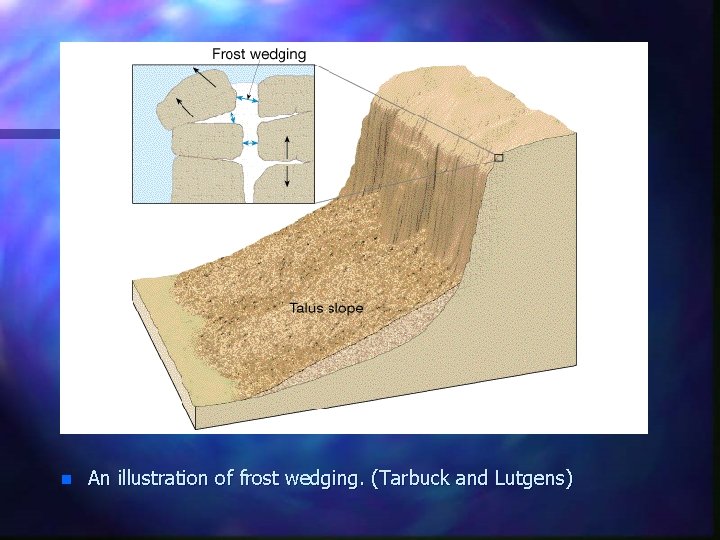 Frost wedging

Talus slope

An illustration of frost wedging. (Tarbuck and Lutgens)